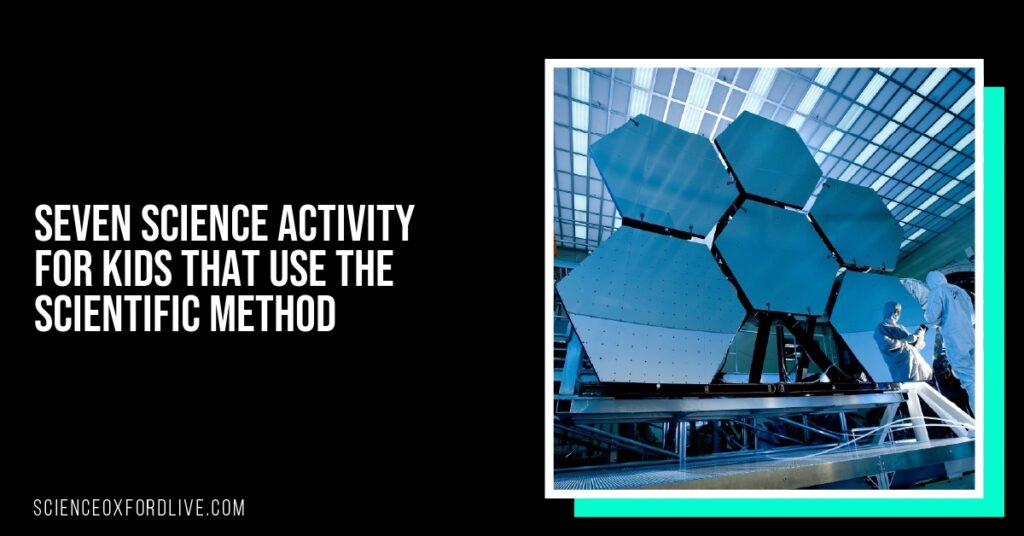 SEVEN SCIENCE ACTIVITY FOR KIDS THAT USE THE SCIENTIFIC METHOD

SCIENCEOXFORDLIVE.COM